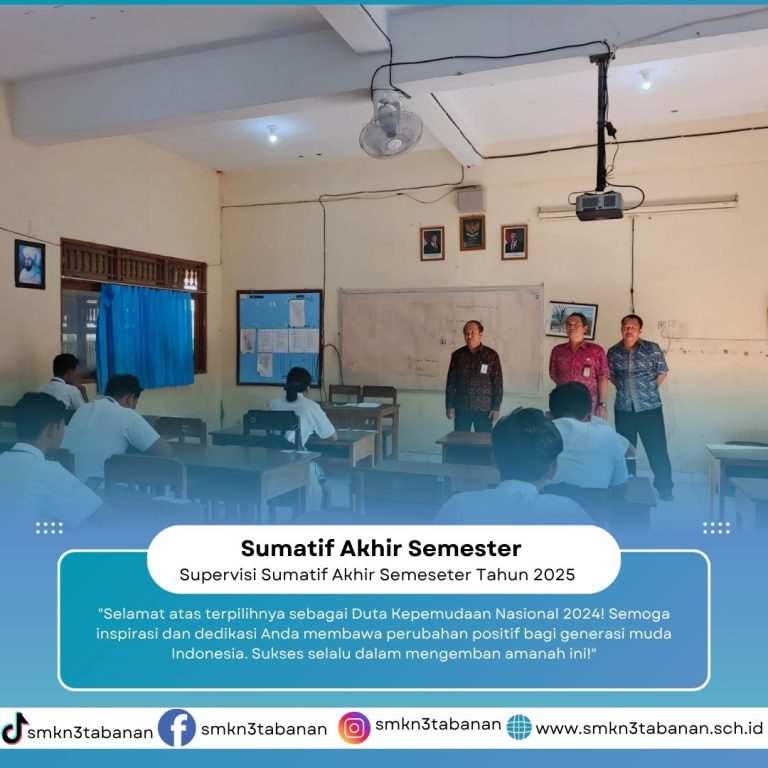 Sumatif Akhir Semester

Supervisi Sumatif Akhir Semeseter Tahun 2025

"Selamat atas terpilihnya sebagai Duta Kepemudaan Nasional 2024! Semoga inspirasi dan dedikasi Anda membawa perubahan positif bagi generasi muda Indonesia. Sukses selalu dalam mengemban amanah ini!"

smkn3tabanan smkn3tabanan smkn3tabanan www.smkn3tabanan.sch.id